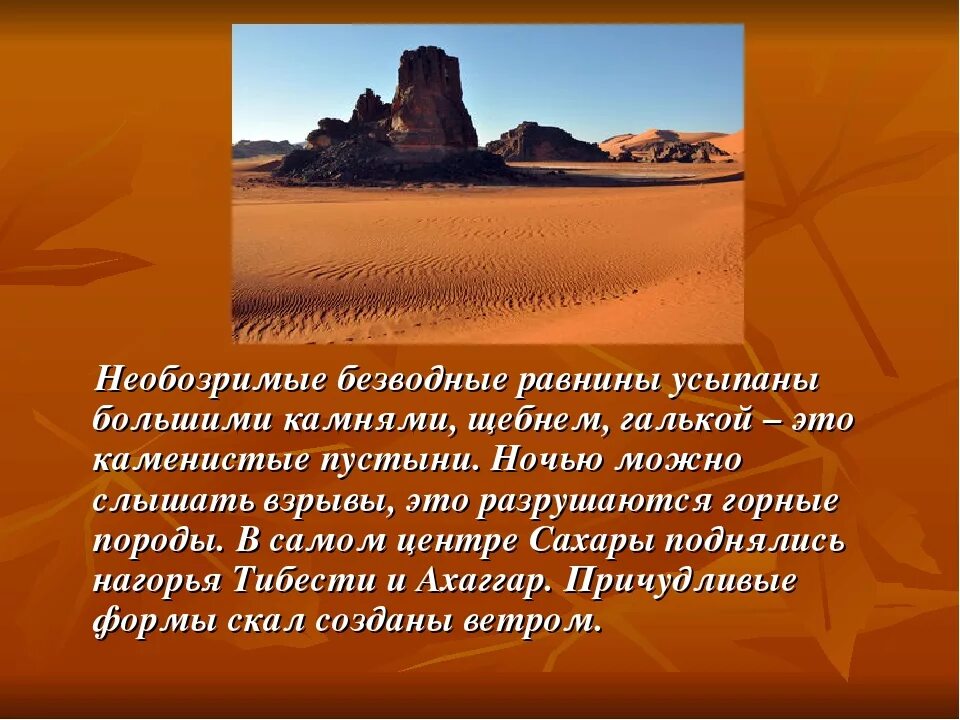 Необозримые безводные равнины усыпаны большими камнями, щебнем, галькой – это каменистые пустыни. Ночью можно слышать взрывы, это разрушаются горные породы. В самом центре Сахары поднялись нагорья Тибести и Ахаггар. Причудливые формы скал созданы ветром.